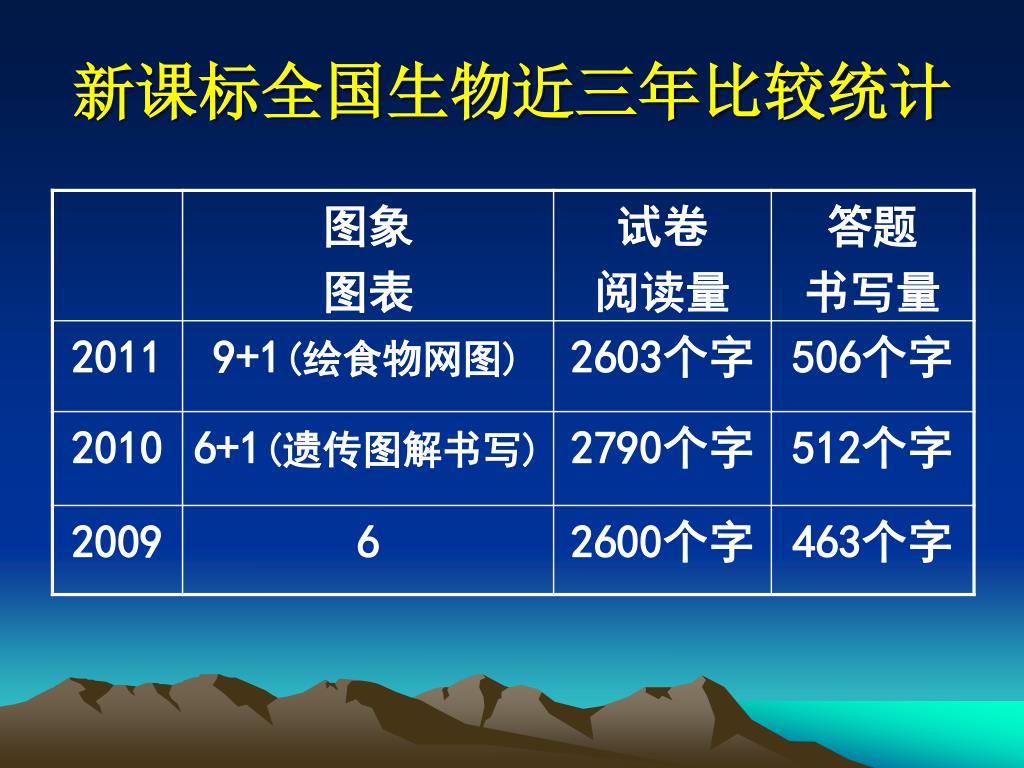 新课标全国生物近三年比较统计

| | 图象 图表 | 试卷 阅读量 | 答题 书写量 |
|---|---|---|---|
| 2011 | 9+1(绘食物网图) | 2603个字 | 506个字 |
| 2010 | 6+1(遗传图解书写) | 2790个字 | 512个字 |
| 2009 | 6 | 2600个字 | 463个字 |